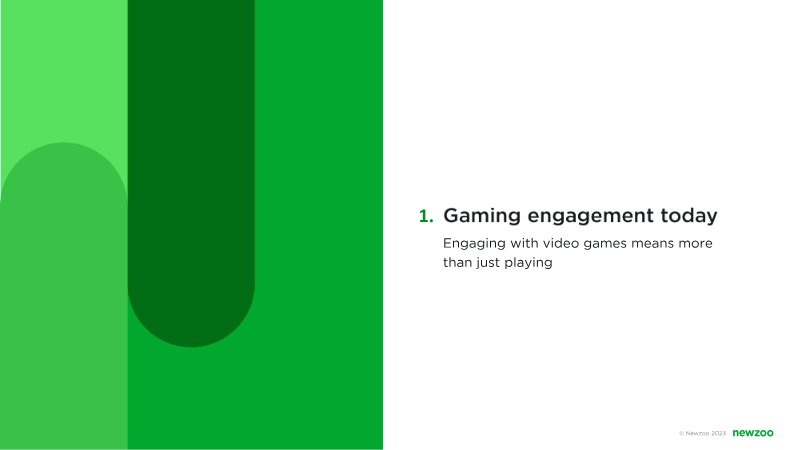 1. Gaming engagement today

Engaging with video games means more than just playing

© Newzoo 2023 newzoo